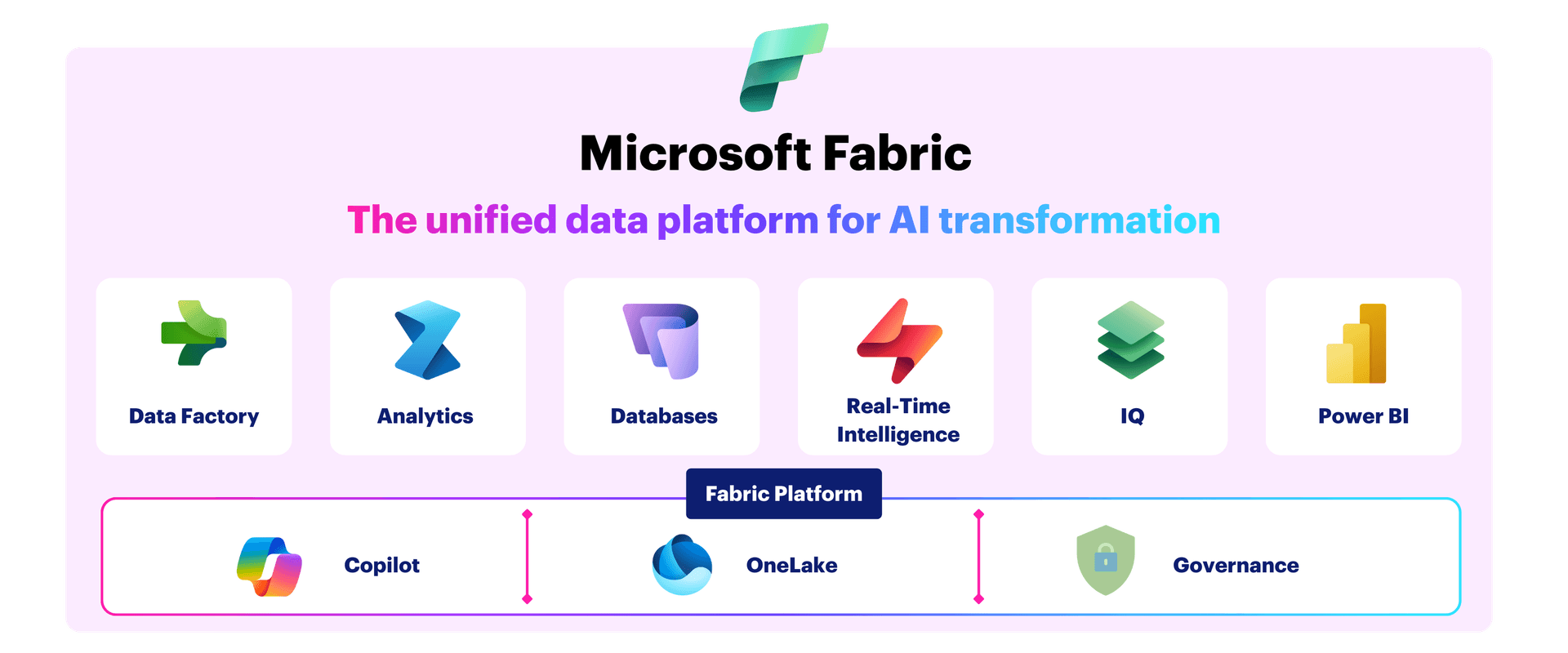 Microsoft Fabric

The unified data platform for AI transformation

Data Factory

Analytics

Databases

Real-Time Intelligence

IQ

Power BI

Fabric Platform

Copilot

OneLake

Governance